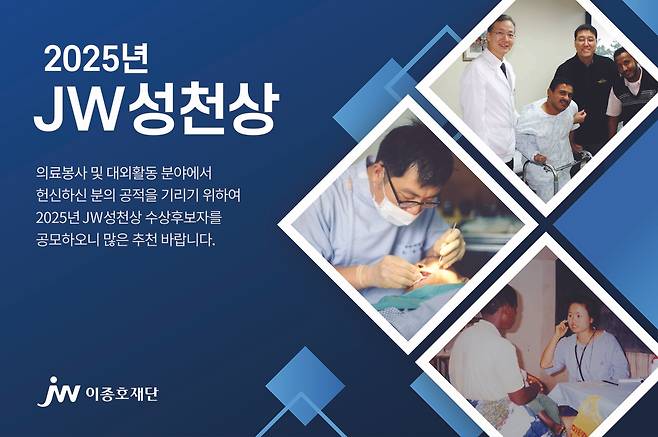 2025년
JW성천상

의료봉사 및 대외활동 분야에서
헌신하신 분의 공적을 기리기 위하여
2025년 JW성천상 수상후보자를
공모하오니 많은 추천 바랍니다.

JW 이종호재단